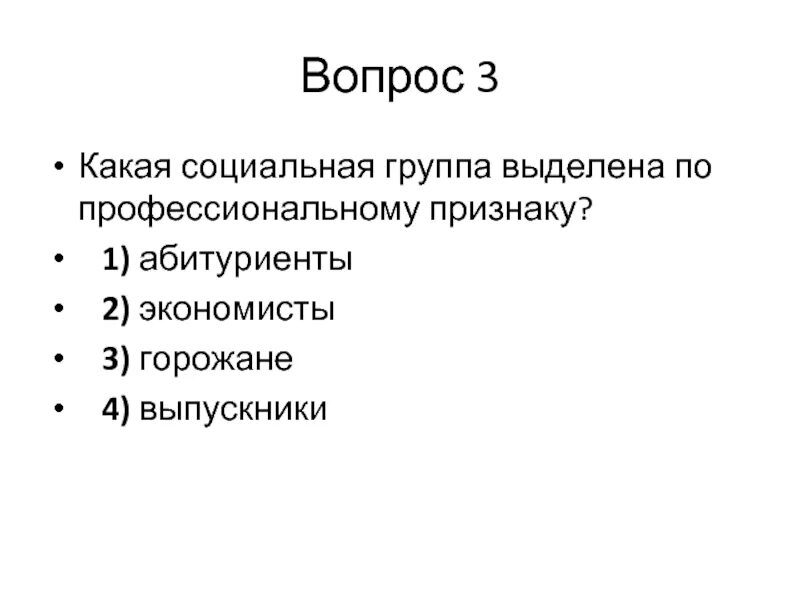 Вопрос 3

• Какая социальная группа выделена по профессиональному признаку?

• 1) абитуриенты

• 2) экономисты

• 3) горожане

• 4) выпускники